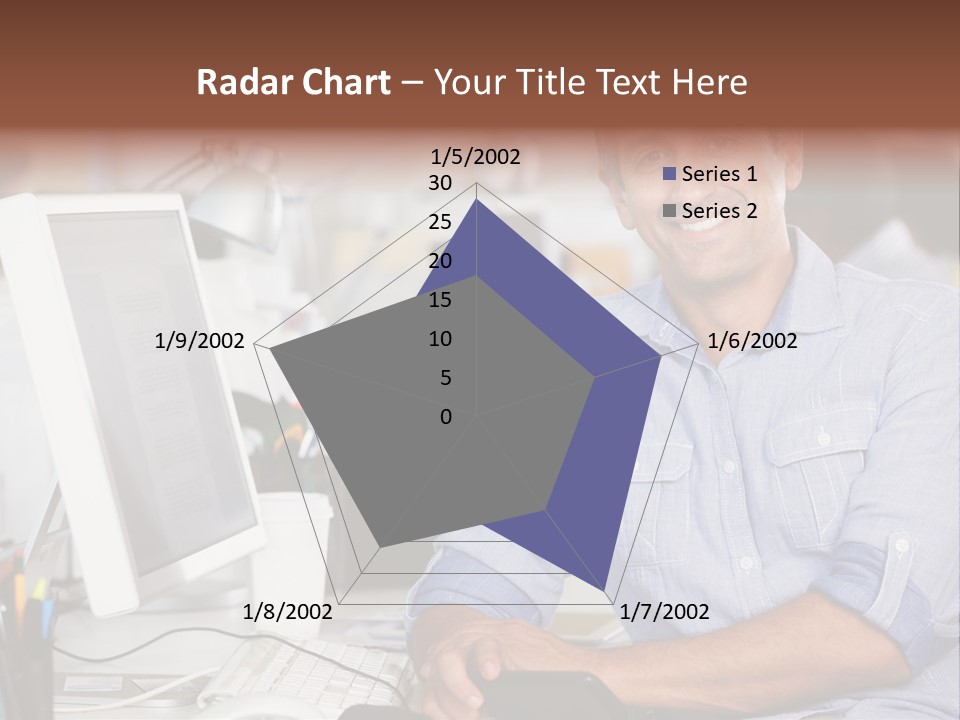 Radar Chart – Your Title Text Here

1/5/2002
30
25
20
15
10
5
0
1/6/2002
1/7/2002
1/8/2002
1/9/2002

Series 1
Series 2